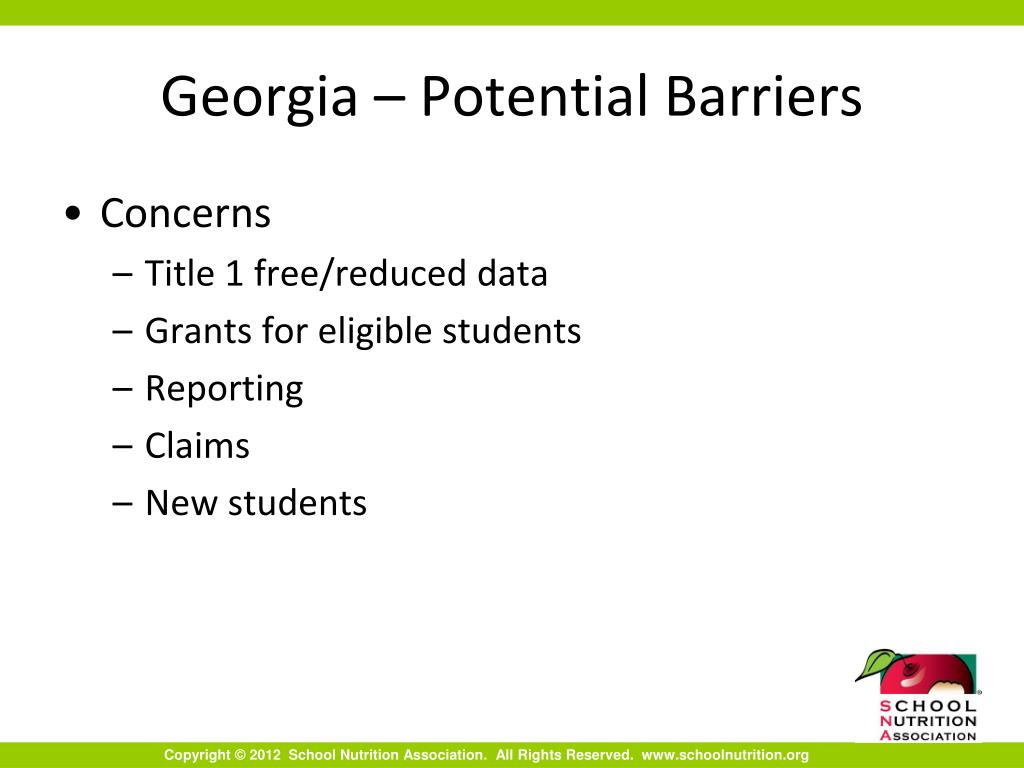 Georgia – Potential Barriers

• Concerns
– Title 1 free/reduced data
– Grants for eligible students
– Reporting
– Claims
– New students

SCHOOL NUTRITION ASSOCIATION

Copyright © 2012 School Nutrition Association. All Rights Reserved. www.schoolnutrition.org